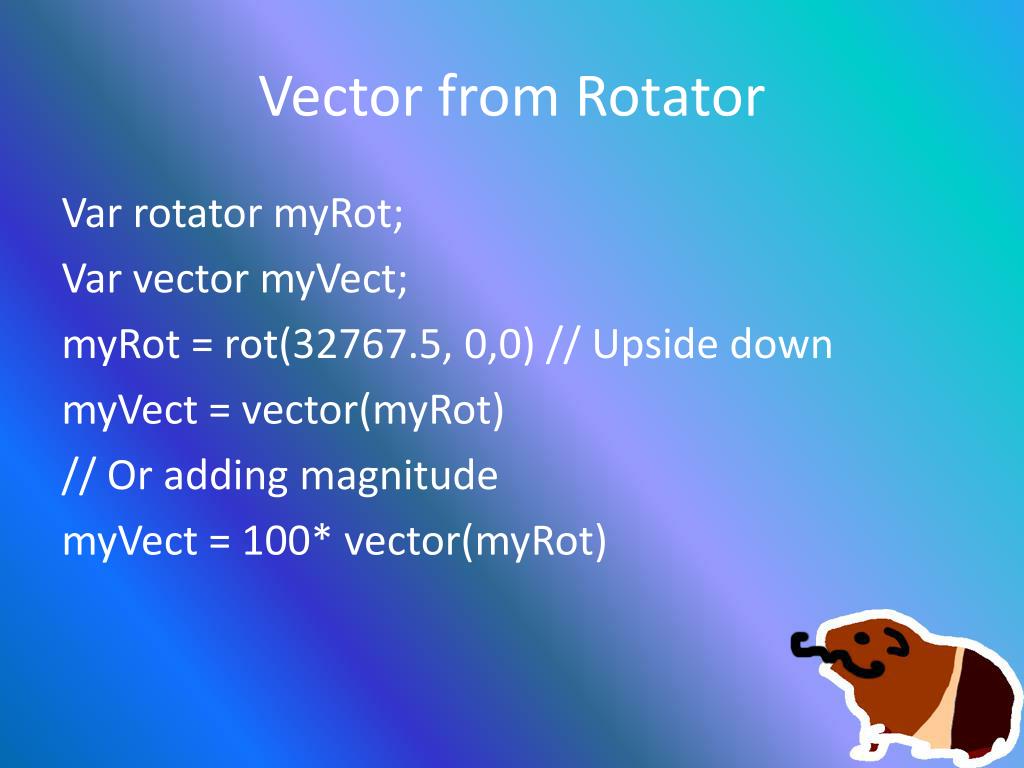 Vector from Rotator

Var rotator myRot;

Var vector myVect;

myRot = rot(32767.5, 0,0) // Upside down

myVect = vector(myRot)

// Or adding magnitude

myVect = 100* vector(myRot)